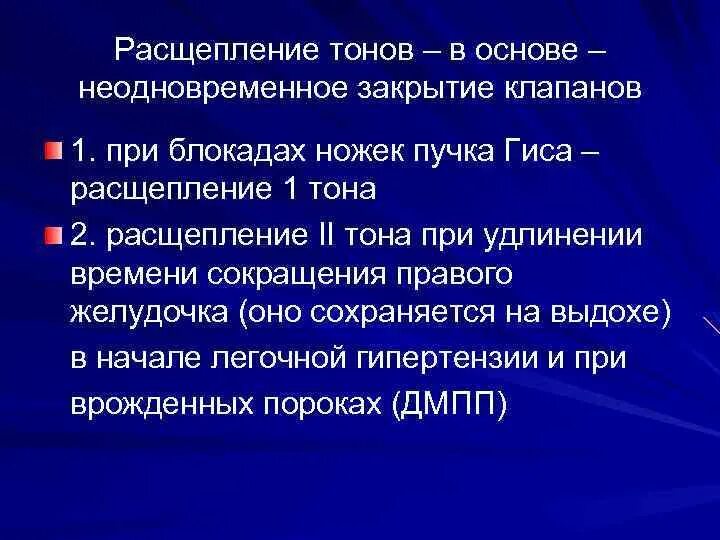 Расщепление тонов – в основе – неодновременное закрытие клапанов

1. при блокадах ножек пучка Гиса – расщепление 1 тона

2. расщепление II тона при удлинении времени сокращения правого желудочка (оно сохраняется на выдохе) в начале легочной гипертензии и при врожденных пороках (ДМПП)